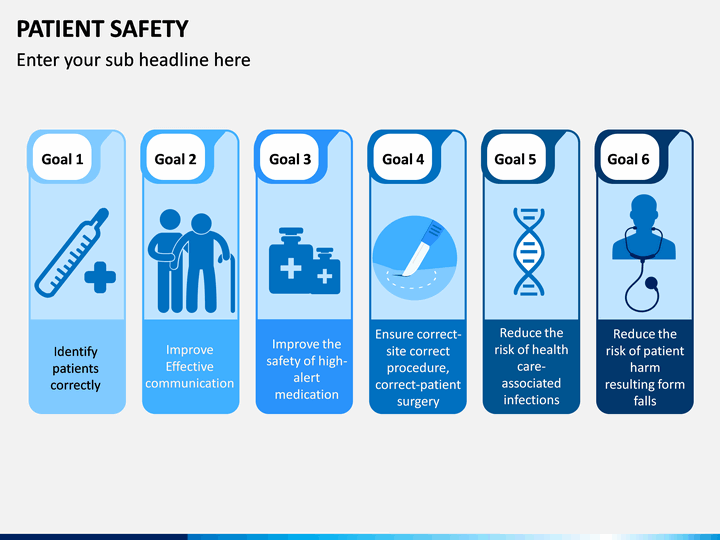 PATIENT SAFETY

Enter your sub headline here

Goal 1

Identify patients correctly

Goal 2

Improve Effective communication

Goal 3

Improve the safety of high-alert medication

Goal 4

Ensure correct-site correct procedure, correct-patient surgery

Goal 5

Reduce the risk of health care-associated infections

Goal 6

Reduce the risk of patient harm resulting form falls